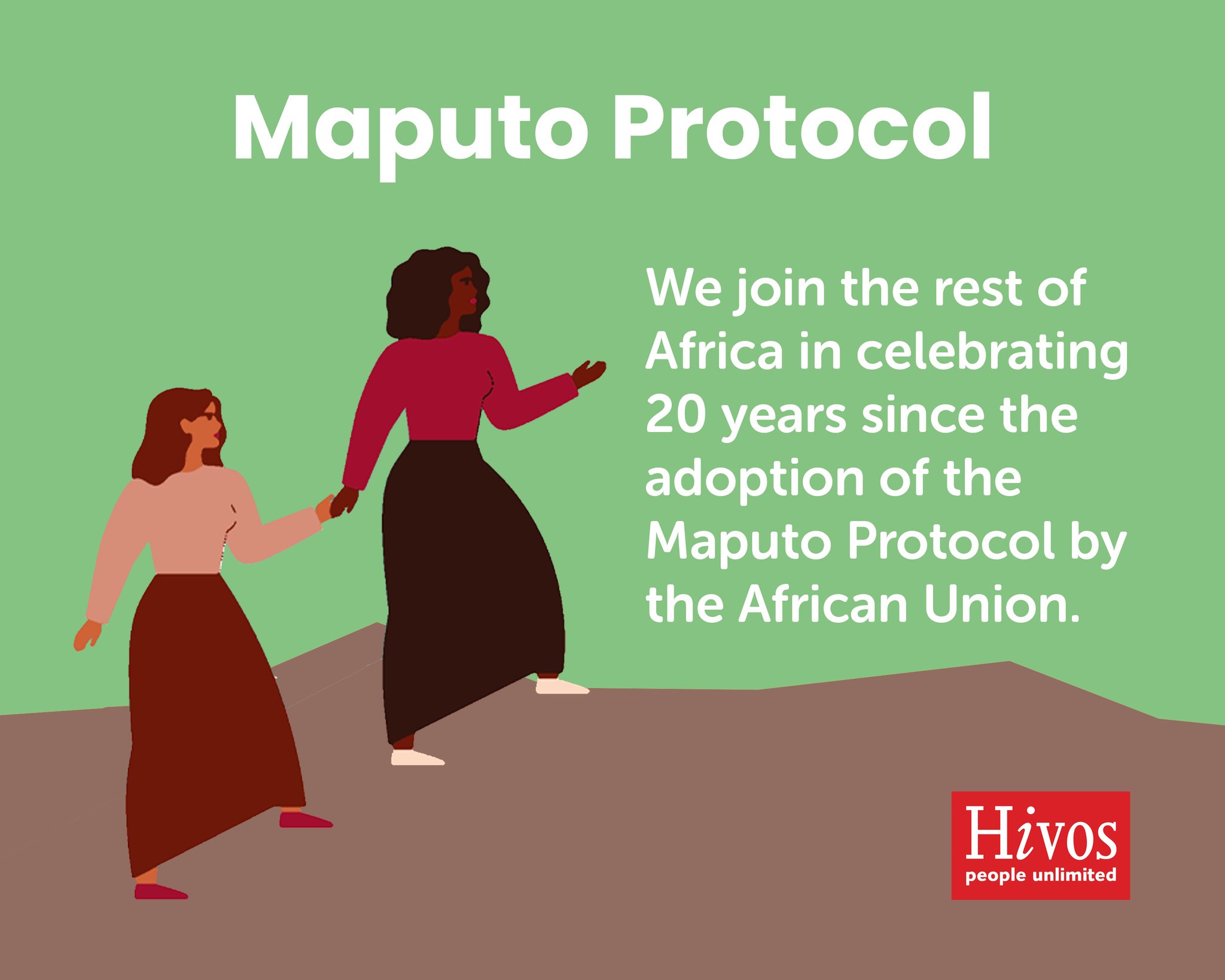 Maputo Protocol

We join the rest of Africa in celebrating 20 years since the adoption of the Maputo Protocol by the African Union.

Hivos
people unlimited